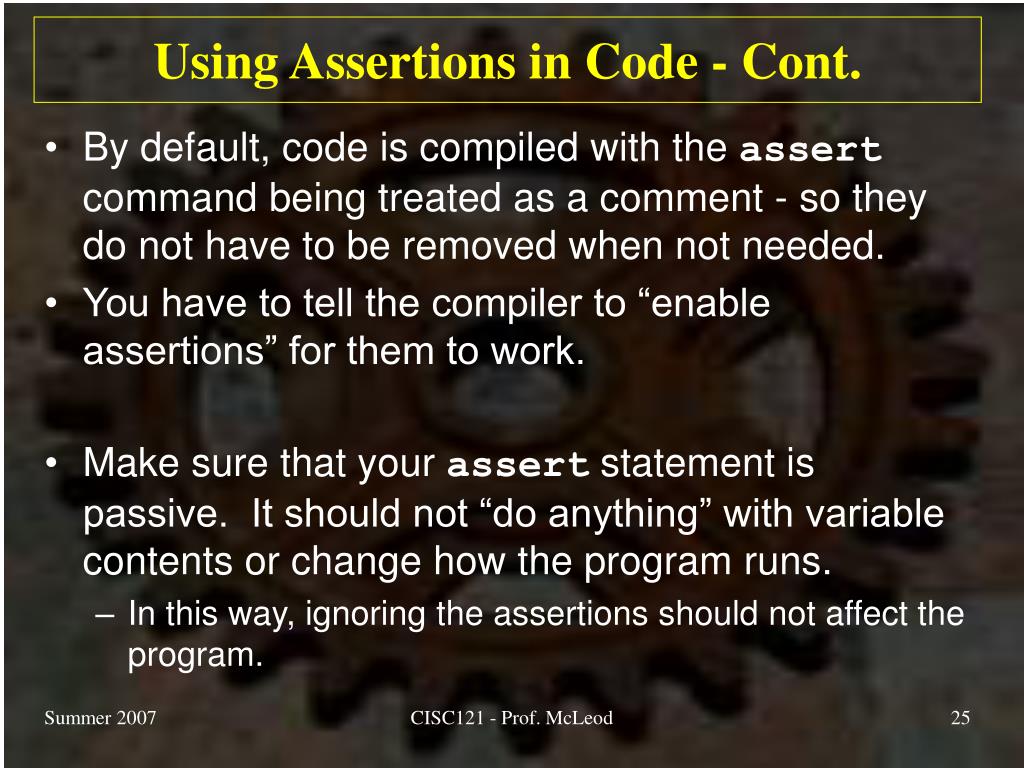 Using Assertions in Code - Cont.

• By default, code is compiled with the assert command being treated as a comment - so they do not have to be removed when not needed.
• You have to tell the compiler to “enable assertions” for them to work.

• Make sure that your assert statement is passive. It should not “do anything” with variable contents or change how the program runs.
– In this way, ignoring the assertions should not affect the program.

Summer 2007

CISC121 - Prof. McLeod

25